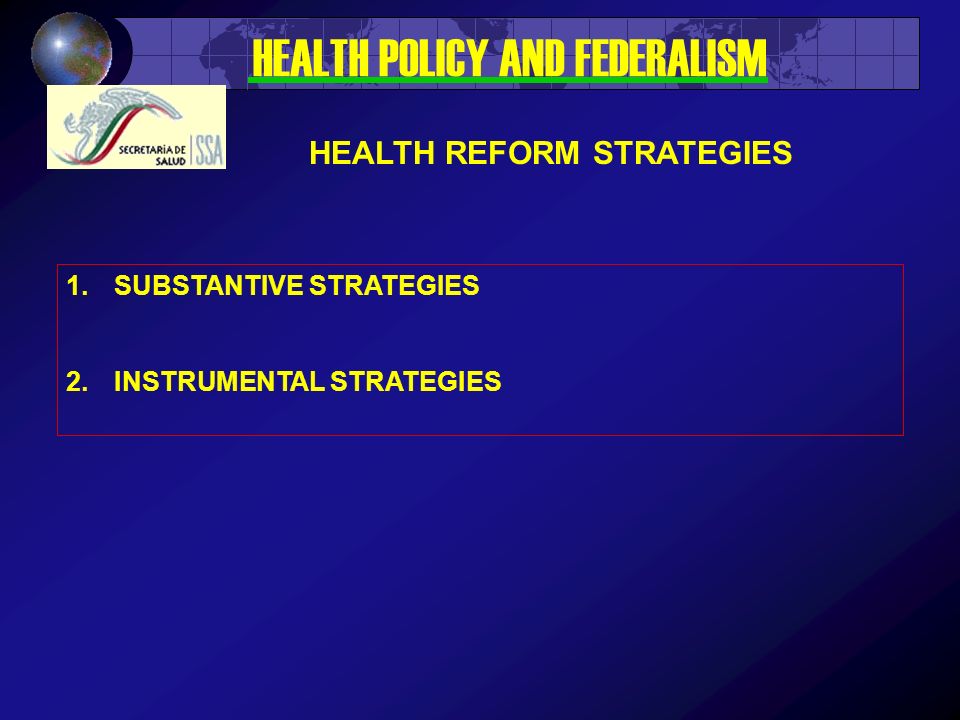 HEALTH POLICY AND FEDERALISM

SECRETARÍA DE SALUD SSA

HEALTH REFORM STRATEGIES

1. SUBSTANTIVE STRATEGIES

2. INSTRUMENTAL STRATEGIES